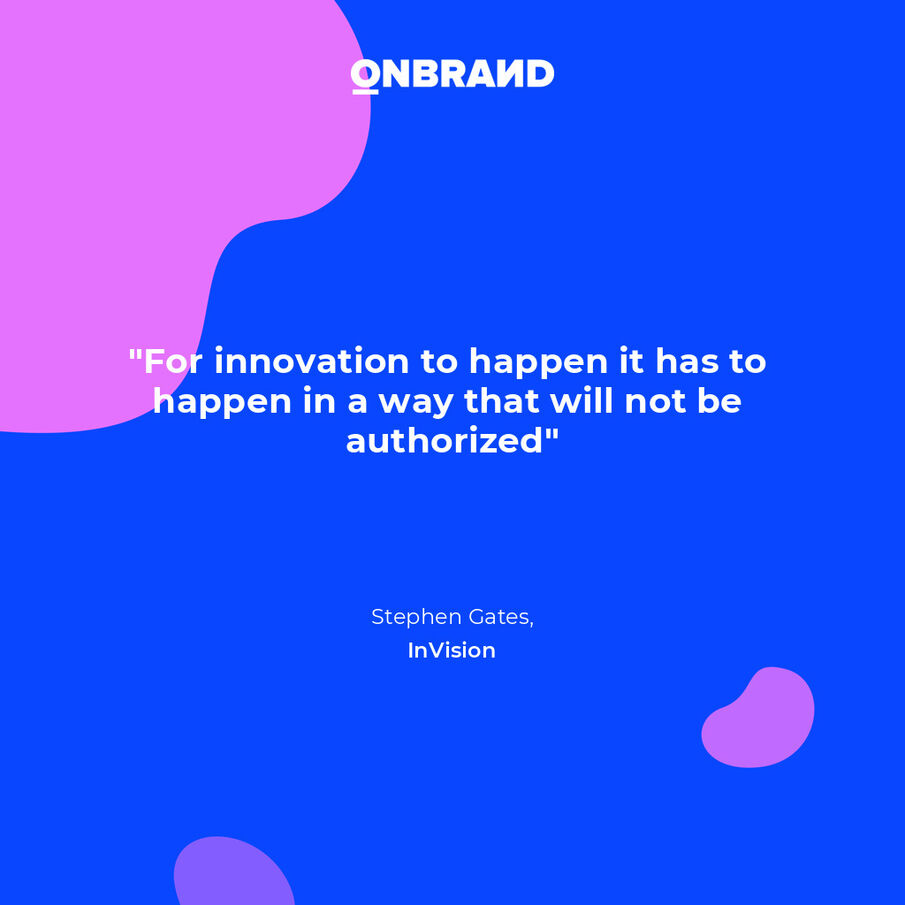 ONBRAND

"For innovation to happen it has to happen in a way that will not be authorized"

Stephen Gates,
InVision